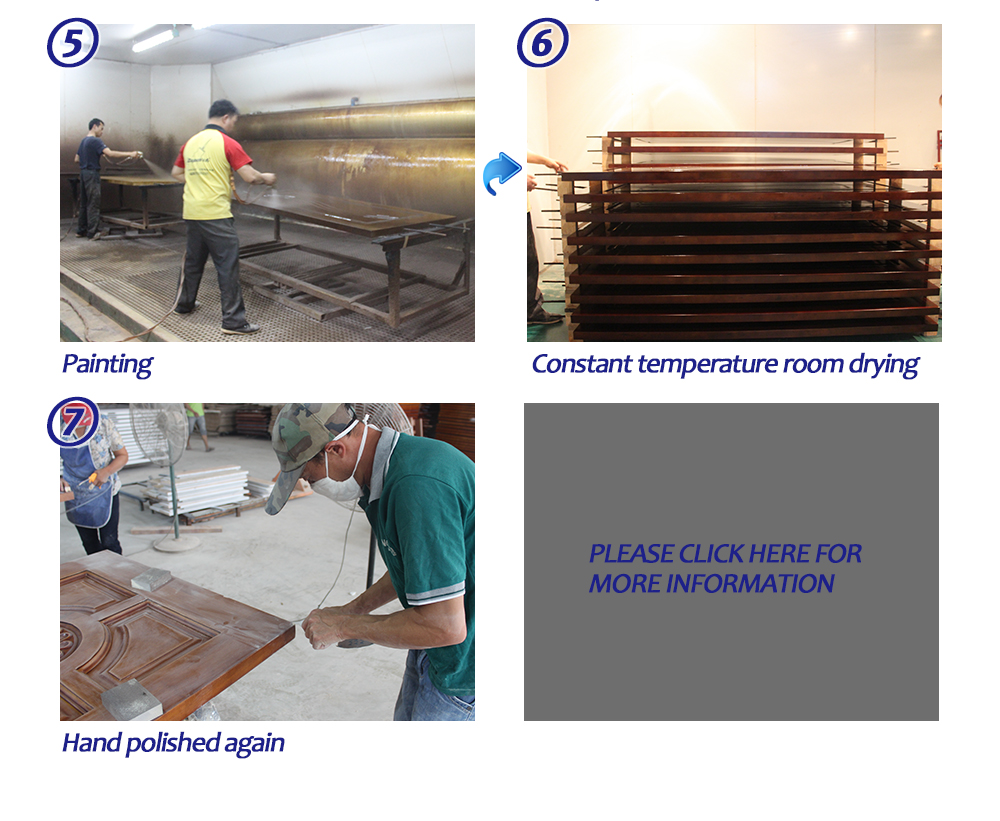 5

Painting

6

Constant temperature room drying

7

Hand polished again

PLEASE CLICK HERE FOR MORE INFORMATION